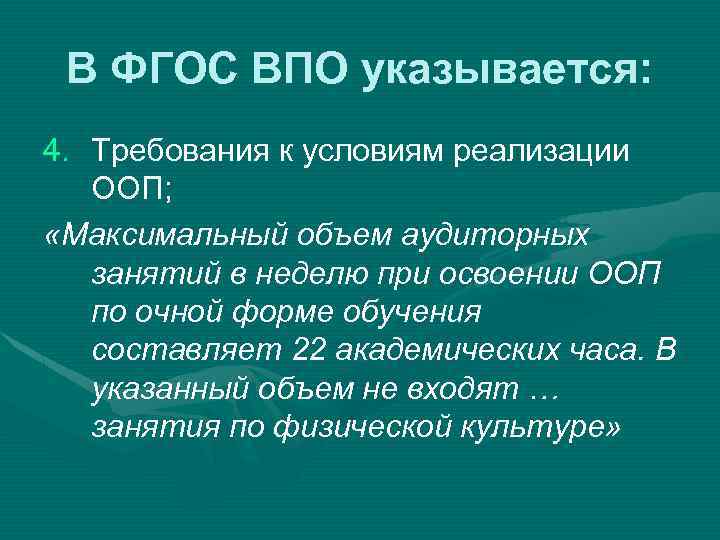 В ФГОС ВПО указывается:

4. Требования к условиям реализации ООП;

«Максимальный объем аудиторных занятий в неделю при освоении ООП по очной форме обучения составляет 22 академических часа. В указанный объем не входят … занятия по физической культуре»